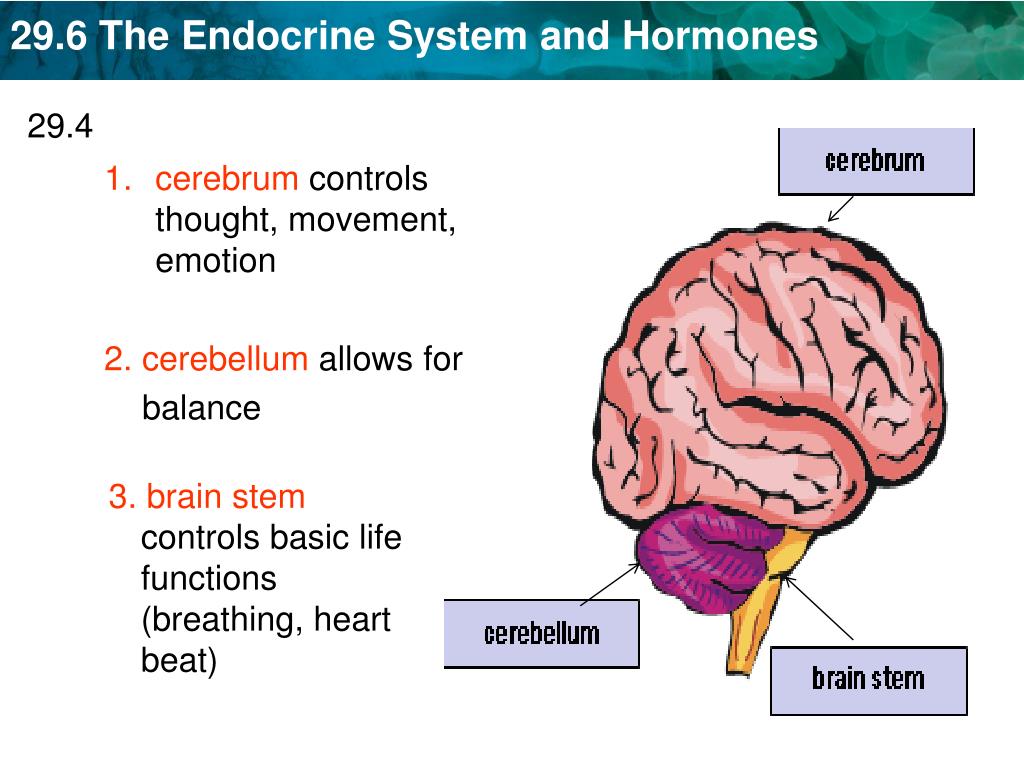 29.6 The Endocrine System and Hormones

29.4

1. cerebrum controls thought, movement, emotion

2. cerebellum allows for balance

3. brain stem controls basic life functions (breathing, heart beat)

cerebrum

cerebellum

brain stem